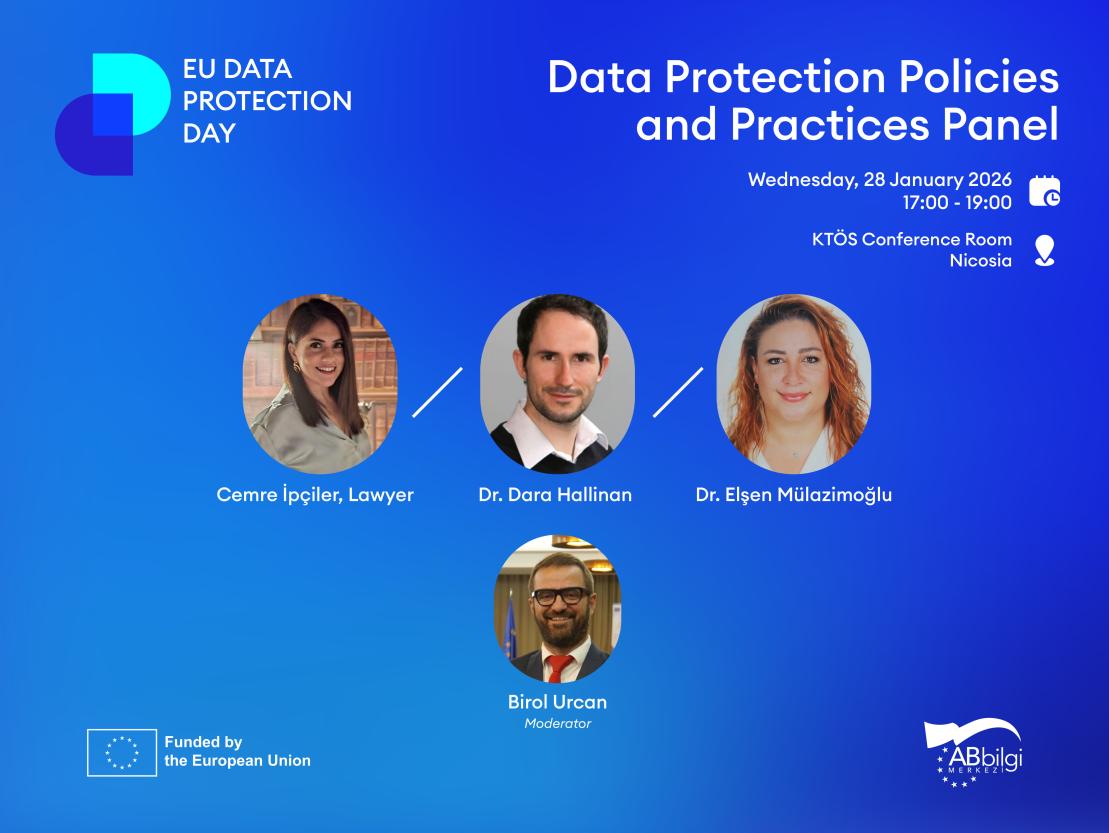 EU DATA PROTECTION DAY

Data Protection Policies and Practices Panel

Wednesday, 28 January 2026
17:00 - 19:00

KTÖS Conference Room
Nicosia

Cemre İpçiler, Lawyer

Dr. Dara Hallinan

Dr. Elşen Mülazimoğlu

Birol Urcan
Moderator

Funded by the European Union

ABbilgi MERKEZİ